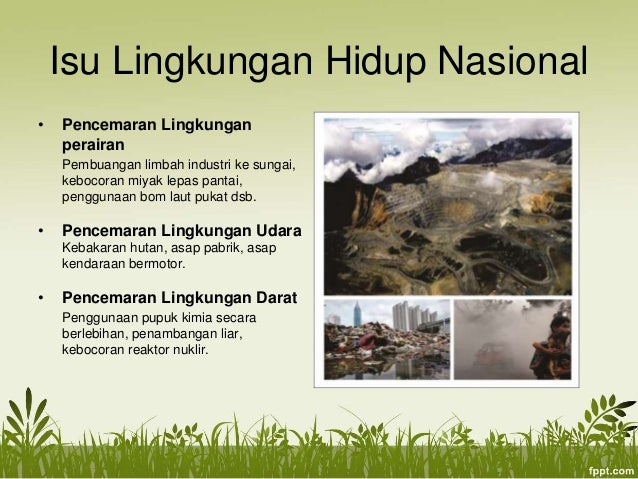 Isu Lingkungan Hidup Nasional

• Pencemaran Lingkungan perairan
Pembuangan limbah industri ke sungai, kebocoran miyak lepas pantai, penggunaan bom laut pukat dsb.

• Pencemaran Lingkungan Udara
Kebakaran hutan, asap pabrik, asap kendaraan bermotor.

• Pencemaran Lingkungan Darat
Penggunaan pupuk kimia secara berlebihan, penambangan liar, kebocoran reaktor nuklir.

fppt.com